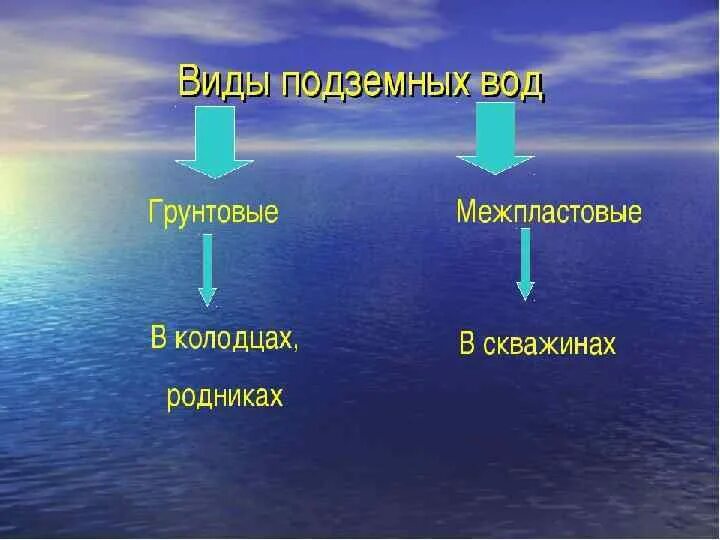 Виды подземных вод

Грунтовые

В колодцах, родниках

Межпластовые

В скважинах